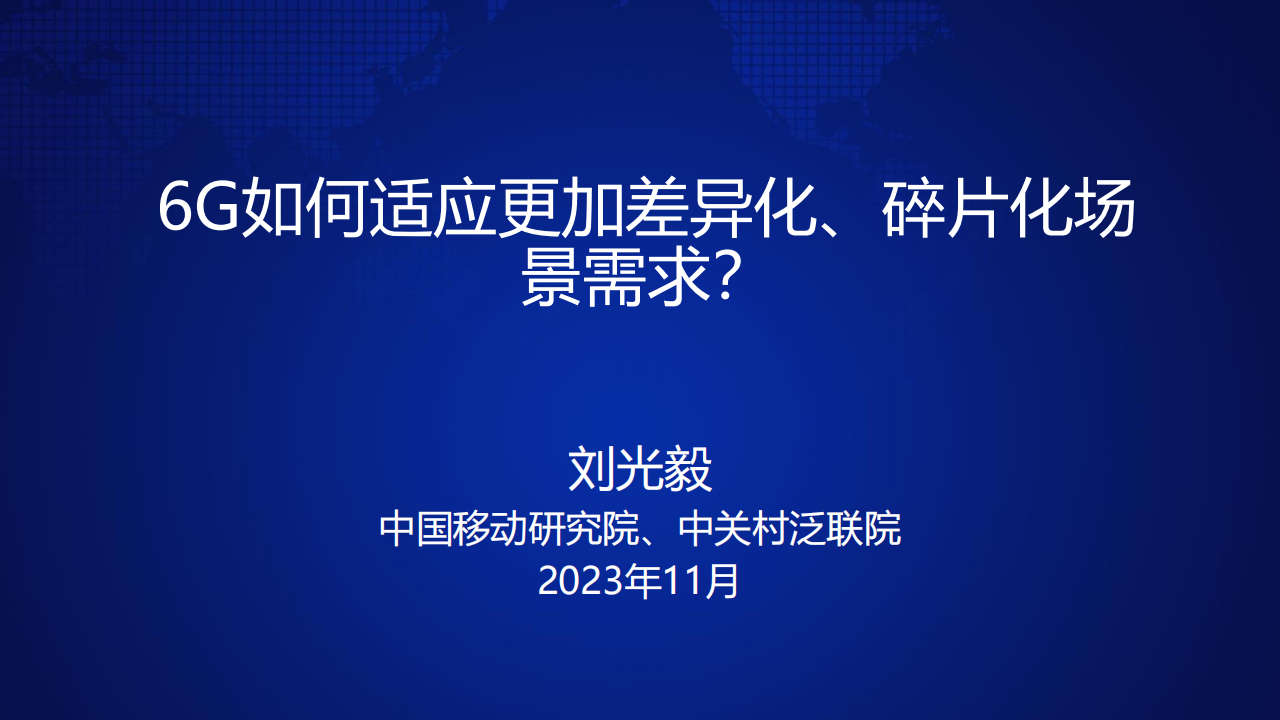 6G如何适应更加差异化、碎片化场景需求?

刘光毅

中国移动研究院、中关村泛联院

2023年11月